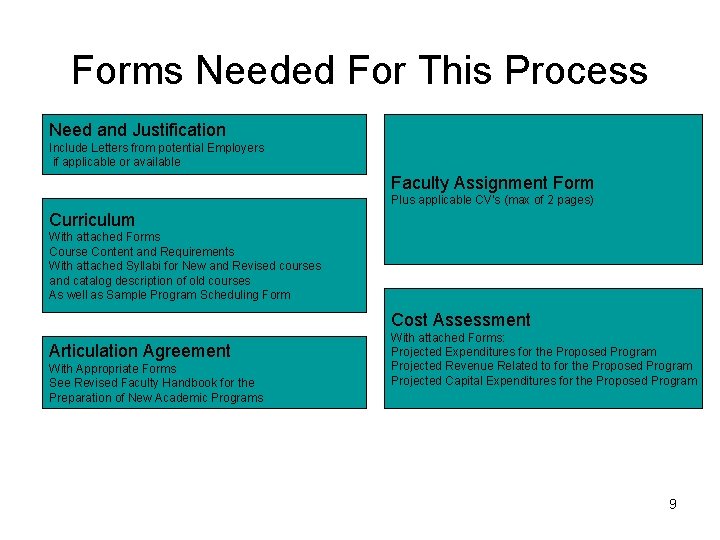 Forms Needed For This Process

Need and Justification
Include Letters from potential Employers if applicable or available

Curriculum
With attached Forms
Course Content and Requirements
With attached Syllabi for New and Revised courses and catalog description of old courses
As well as Sample Program Scheduling Form

Articulation Agreement
With Appropriate Forms
See Revised Faculty Handbook for the Preparation of New Academic Programs

Faculty Assignment Form
Plus applicable CV's (max of 2 pages)

Cost Assessment
With attached Forms:
Projected Expenditures for the Proposed Program
Projected Revenue Related to for the Proposed Program
Projected Capital Expenditures for the Proposed Program

9